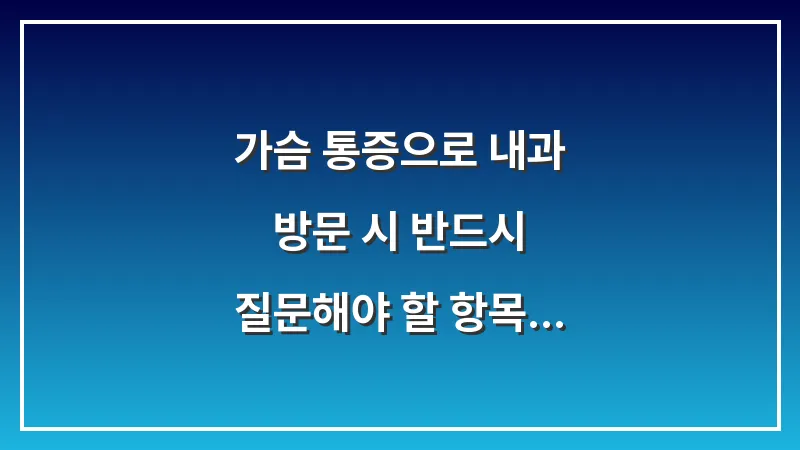 가슴 통증으로 내과

방문 시 반드시

질문해야 할 항목...